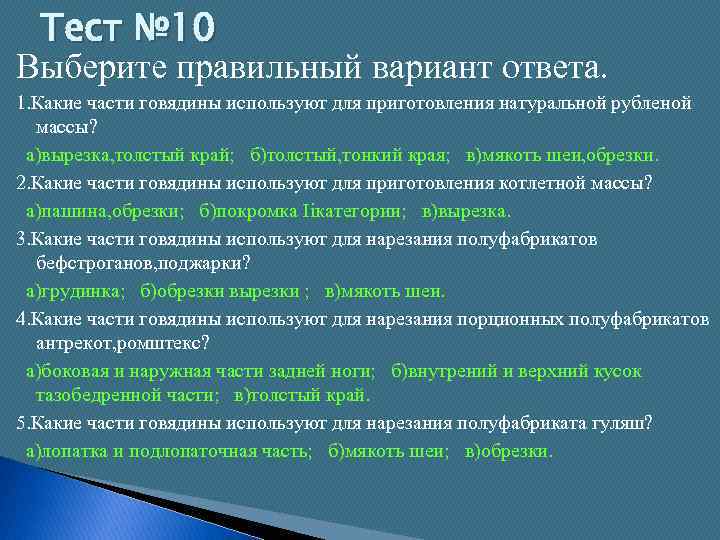 Тест №10

Выберите правильный вариант ответа.

1.Какие части говядины используют для приготовления натуральной рубленой массы?

а)вырезка,толстый край; б)толстый,тонкий края; в)мякоть шеи,обрезки.

2.Какие части говядины используют для приготовления котлетной массы?

а)пашина,обрезки; б)покромка Iкатегории; в)вырезка.

3.Какие части говядины используют для нарезания полуфабрикатов бефстроганов,поджарки?

а)грудинка; б)обрезки вырезки ; в)мякоть шеи.

4.Какие части говядины используют для нарезания порционных полуфабрикатов антрекот,ромштекс?

а)боковая и наружная части задней ноги; б)внутрений и верхний кусок тазобедренной части; в)толстый край.

5.Какие части говядины используют для нарезания полуфабриката гуляш?

а)лопатка и подлопаточная часть; б)мякоть шеи; в)обрезки.